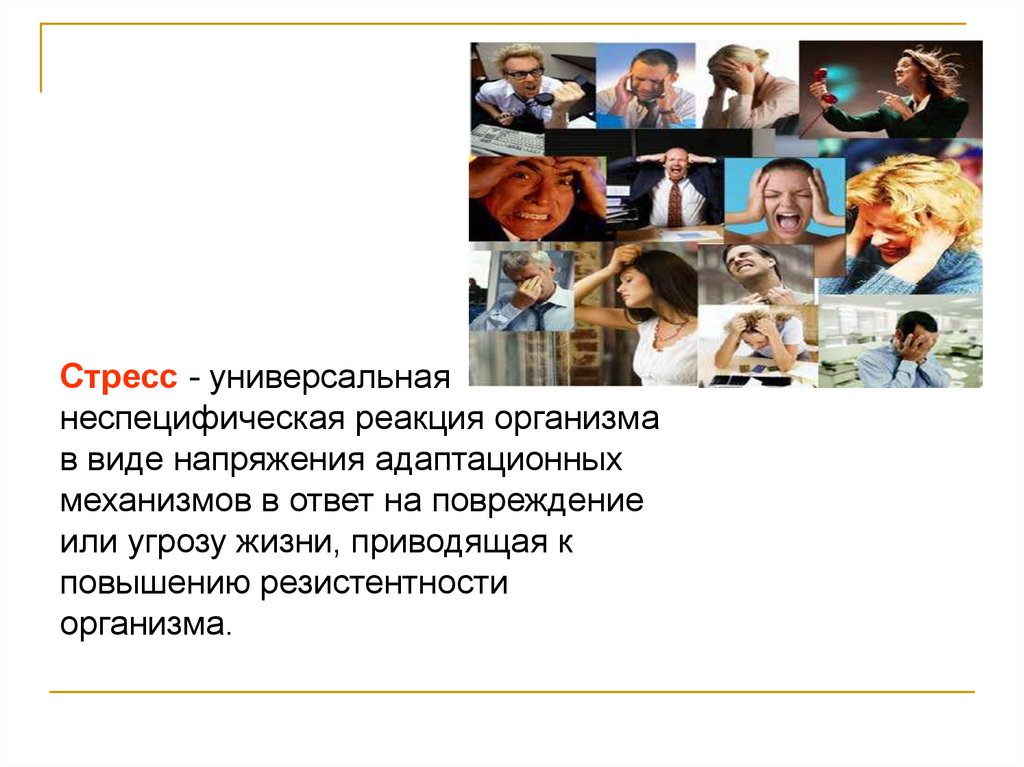 Стресс - универсальная неспецифическая реакция организма в виде напряжения адаптационных механизмов в ответ на повреждение или угрозу жизни, приводящая к повышению резистентности организма.